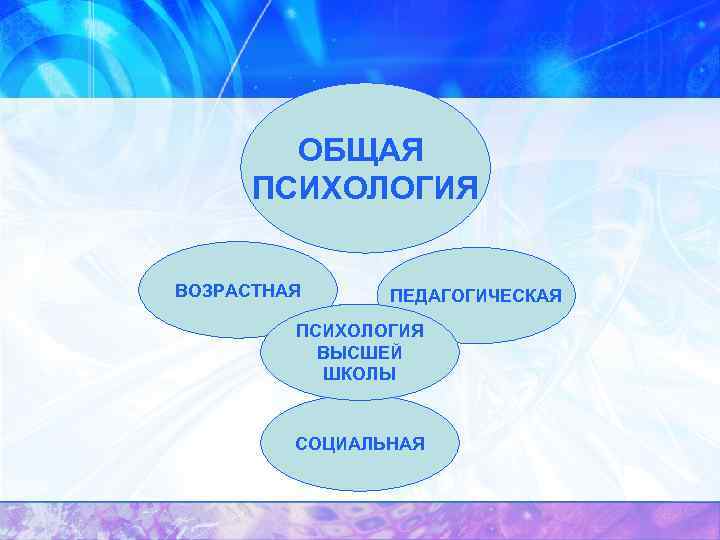 ОБЩАЯ ПСИХОЛОГИЯ

ВОЗРАСТНАЯ

ПЕДАГОГИЧЕСКАЯ

ПСИХОЛОГИЯ ВЫСШЕЙ ШКОЛЫ

СОЦИАЛЬНАЯ